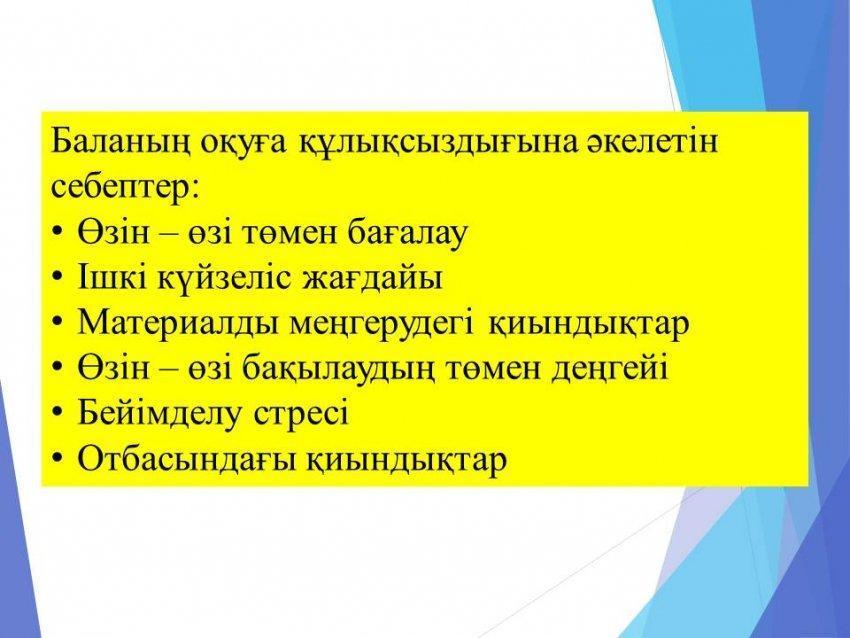 Баланың оқуға құлықсыздығына әкелетін себептер:
• Өзін – өзі төмен бағалау
• Ішкі күйзеліс жағдайы
• Материалды меңгерудегі қиындықтар
• Өзін – өзі бақылаудың төмен деңгейі
• Бейімделу стресі
• Отбасындағы қиындықтар